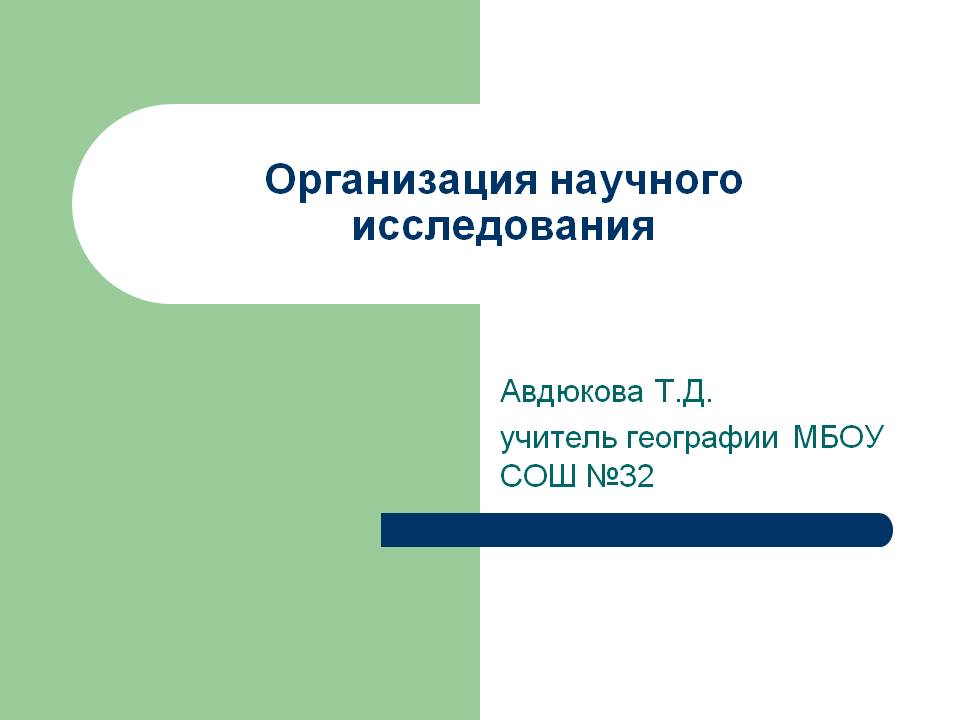 Организация научного исследования

Авдюкова Т.Д.

учитель географии МБОУ СОШ №32